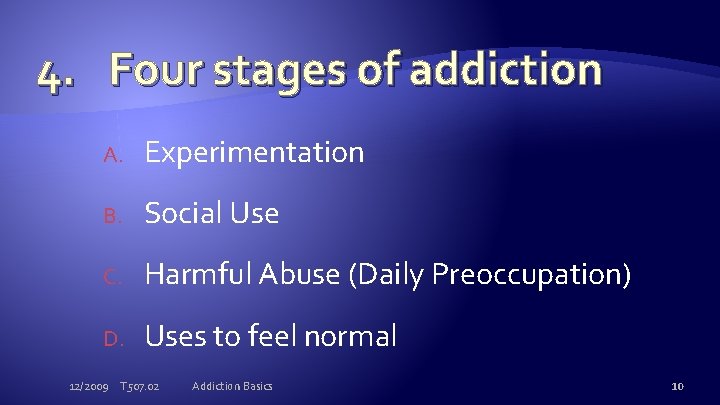 4. Four stages of addiction

A. Experimentation

B. Social Use

C. Harmful Abuse (Daily Preoccupation)

D. Uses to feel normal

12/2009 T507.02 Addiction Basics 10